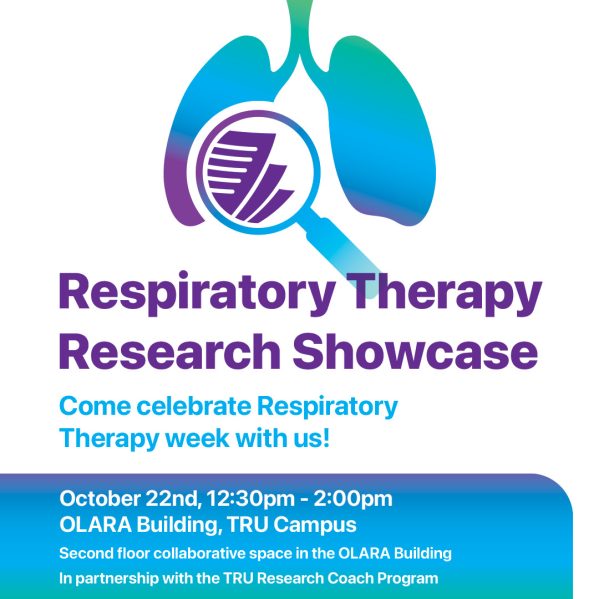 Respiratory Therapy Research Showcase

Come celebrate Respiratory Therapy week with us!

October 22nd, 12:30pm - 2:00pm
OLARA Building, TRU Campus
Second floor collaborative space in the OLARA Building
In partnership with the TRU Research Coach Program